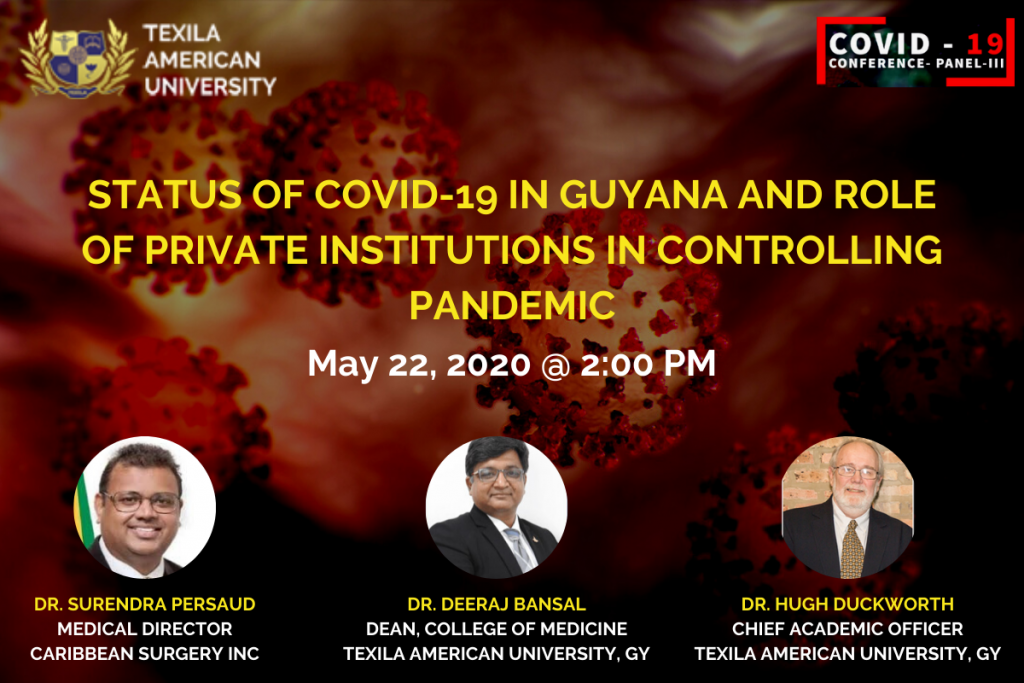 TEXILA AMERICAN UNIVERSITY

COVID - 19
CONFERENCE- PANEL-III

STATUS OF COVID-19 IN GUYANA AND ROLE OF PRIVATE INSTITUTIONS IN CONTROLLING PANDEMIC

May 22, 2020 @ 2:00 PM

DR. SURENDRA PERSAUD
MEDICAL DIRECTOR
CARIBBEAN SURGERY INC

DR. DEERAJ BANSAL
DEAN, COLLEGE OF MEDICINE
TEXILA AMERICAN UNIVERSITY, GY

DR. HUGH DUCKWORTH
CHIEF ACADEMIC OFFICER
TEXILA AMERICAN UNIVERSITY, GY